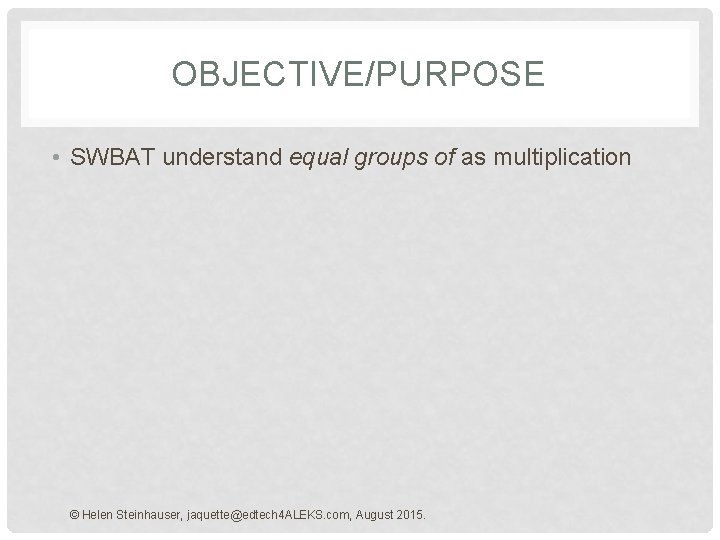 OBJECTIVE/PURPOSE

• SWBAT understand equal groups of as multiplication

© Helen Steinhauser, jaquette@edtech4ALEKS.com, August 2015.